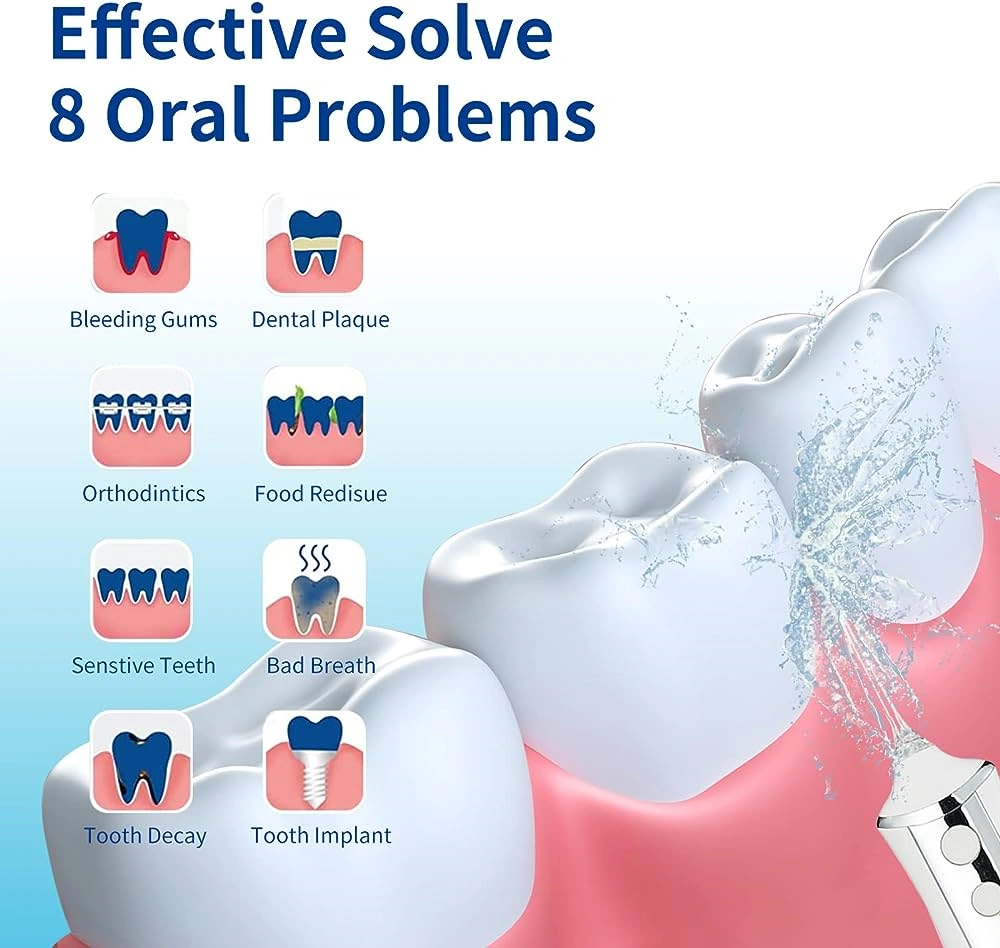 Effective Solve
8 Oral Problems

Bleeding Gums
Dental Plaque

Orthodintics
Food Redisue

Senstive Teeth
Bad Breath

Tooth Decay
Tooth Implant